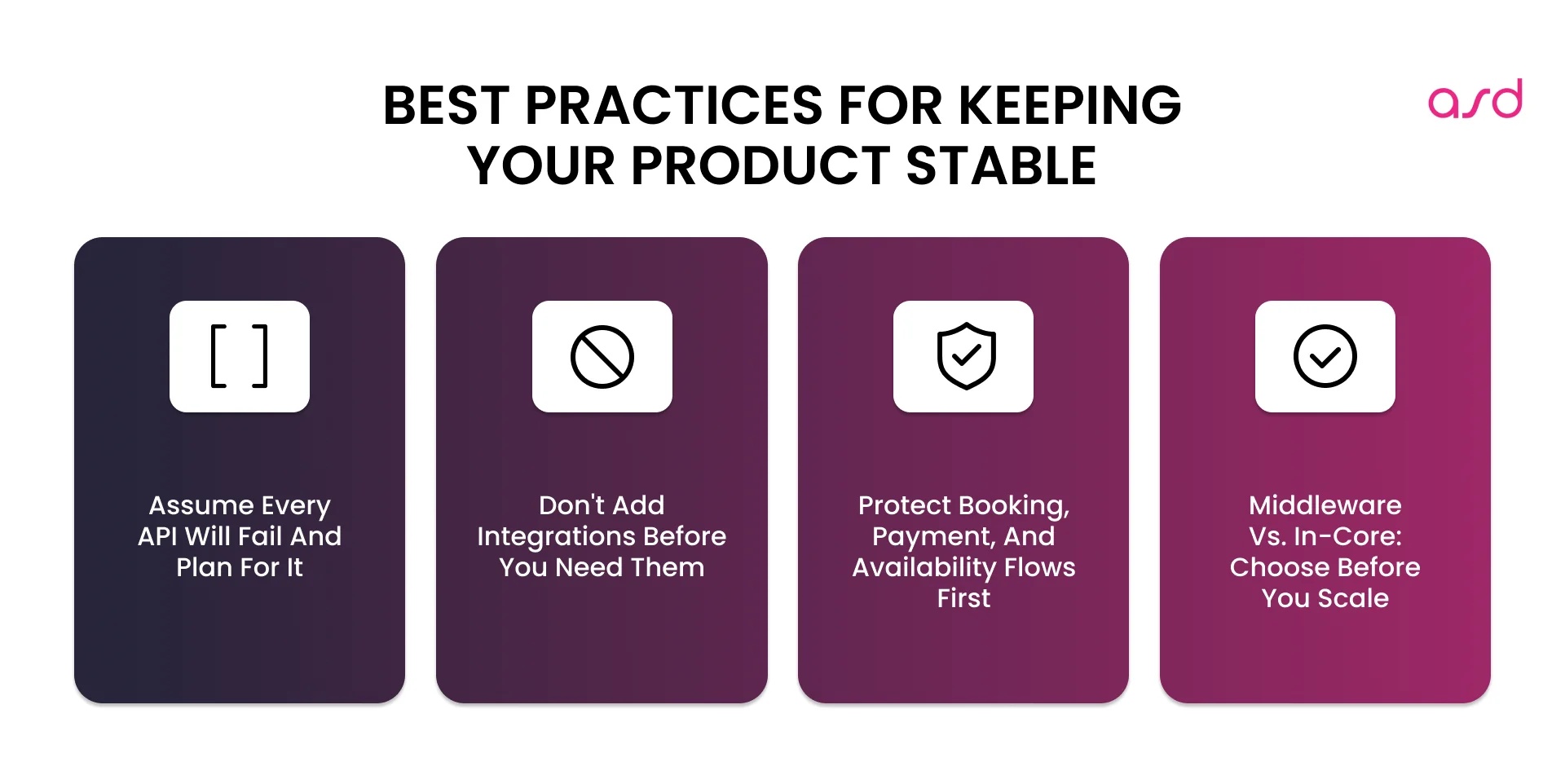 BEST PRACTICES FOR KEEPING YOUR PRODUCT STABLE

asd

Assume Every API Will Fail And Plan For It

Don't Add Integrations Before You Need Them

Protect Booking, Payment, And Availability Flows First

Middleware Vs. In-Core: Choose Before You Scale